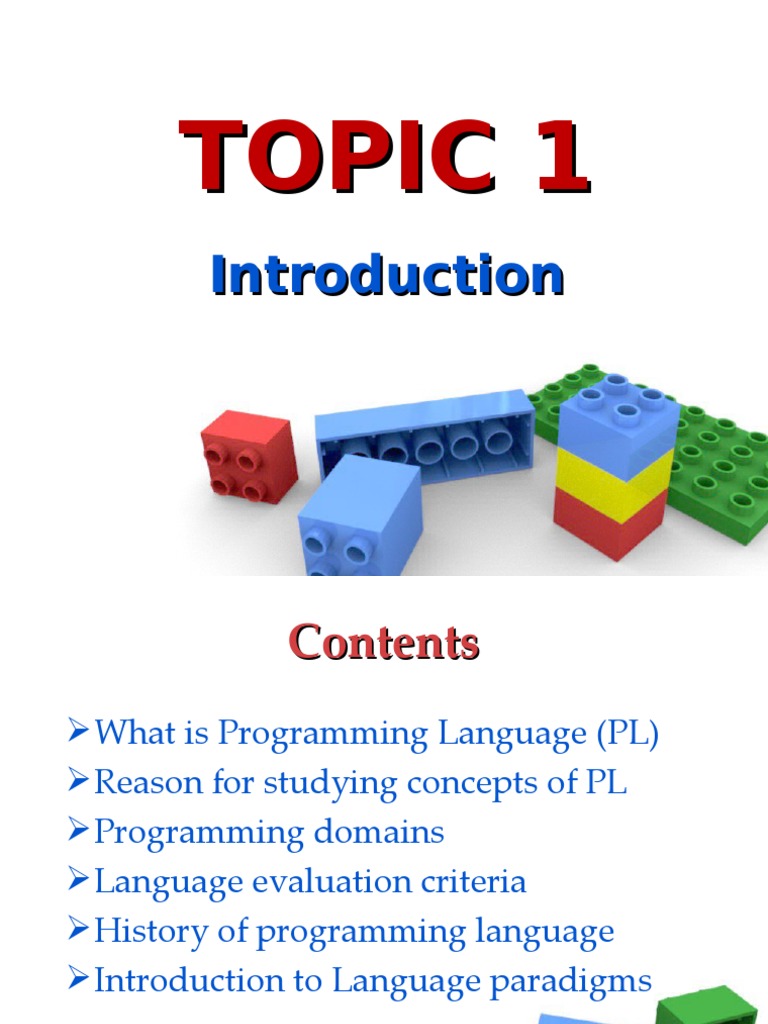 TOPIC 1

Introduction

Contents

➢What is Programming Language (PL)
➢Reason for studying concepts of PL
➢Programming domains
➢Language evaluation criteria
➢History of programming language
➢Introduction to Language paradigms